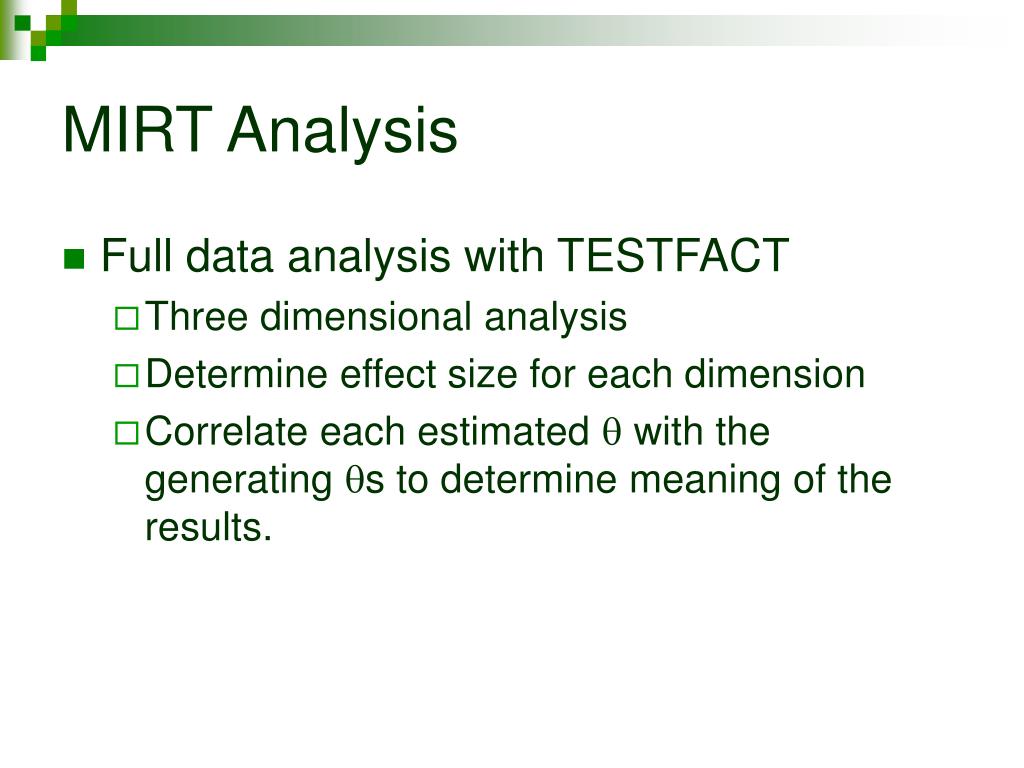 MIRT Analysis

Full data analysis with TESTFACT

Three dimensional analysis

Determine effect size for each dimension

Correlate each estimated $\theta$ with the generating $\theta$s to determine meaning of the results.